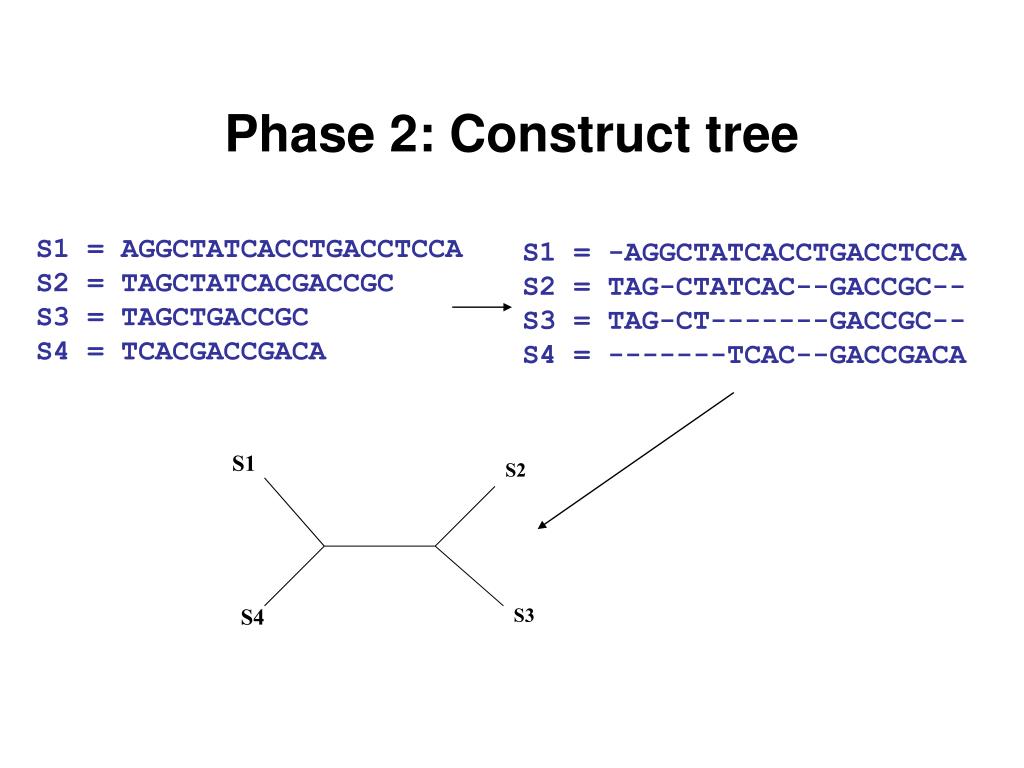 Phase 2: Construct tree

S1 = AGGCTATCACCTGACCTCCA
S2 = TAGCTATCACGACCGC
S3 = TAGCTGACCGC
S4 = TCACGACCGACA

S1 = -AGGCTATCACCTGACCTCCA
S2 = TAG-CTATCAC--GACCGC--
S3 = TAG-CT-------GACCGC--
S4 = -------TCAC--GACCGACA

S1
S2
S4
S3